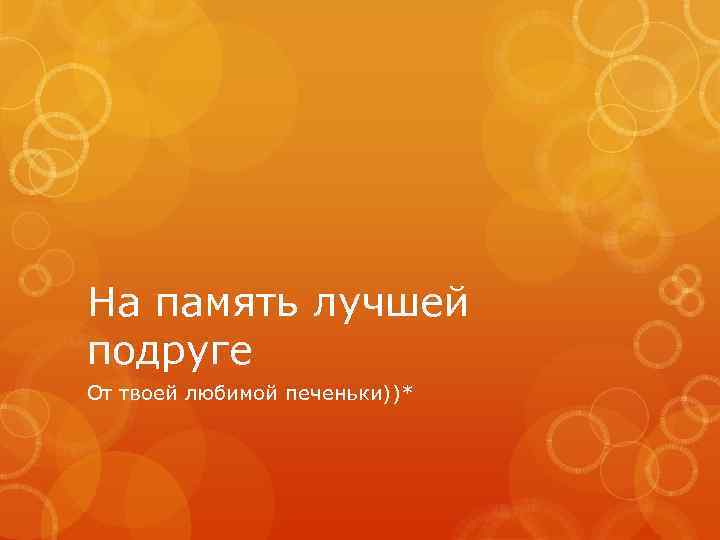 На память лучшей подруге

От твоей любимой печеньки))*